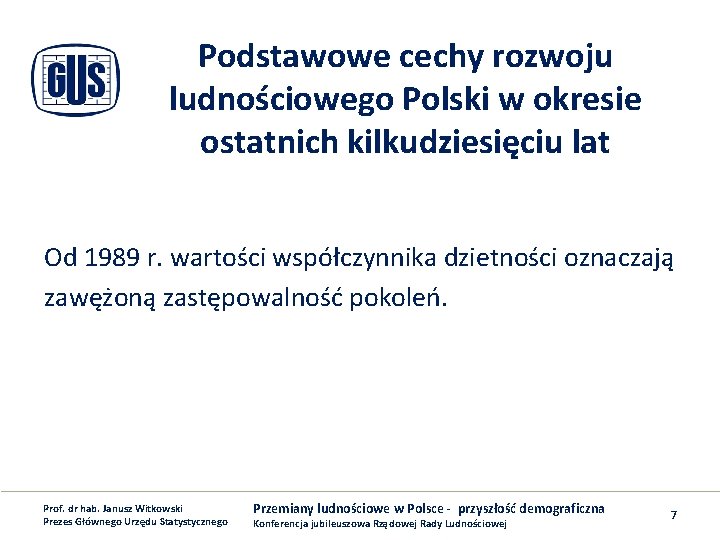 GUS

Podstawowe cechy rozwoju ludnościowego Polski w okresie ostatnich kilkudziesięciu lat

Od 1989 r. wartości współczynnika dzietności oznaczają zawężoną zastępowalność pokoleń.

Prof. dr hab. Janusz Witkowski
Prezes Głównego Urzędu Statystycznego

Przemiany ludnościowe w Polsce - przyszłość demograficzna
Konferencja jubileuszowa Rządowej Rady Ludnościowej

7